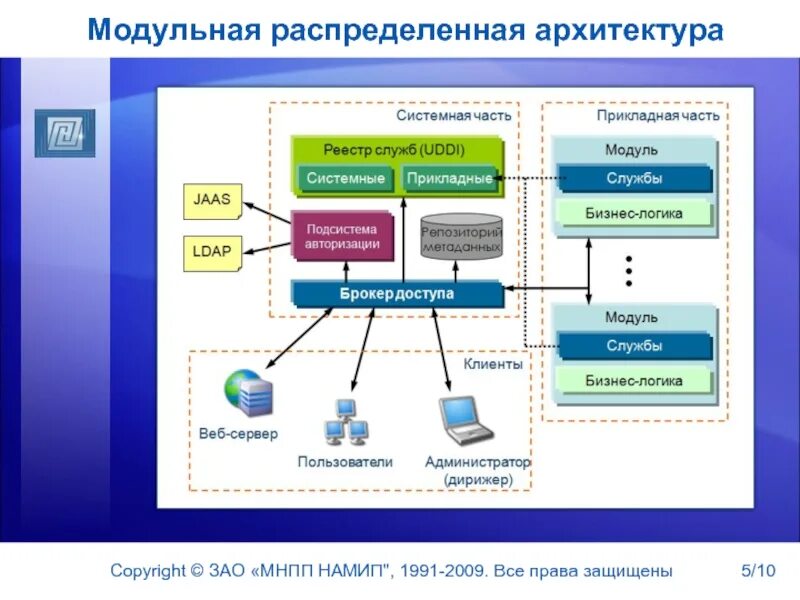 Модульная распределенная архитектура

Системная часть

Реестр служб (UDDI)

Системные

Прикладные

JAAS

LDAP

Подсистема авторизации

Репозиторий метаданных

Брокер доступа

Прикладная часть

Модуль

Службы

Бизнес-логика

Модуль

Службы

Бизнес-логика

Клиенты

Веб-сервер

Пользователи

Администратор (дирижер)

Copyright © ЗАО «МНПП НАМИП", 1991-2009. Все права защищены

5/10